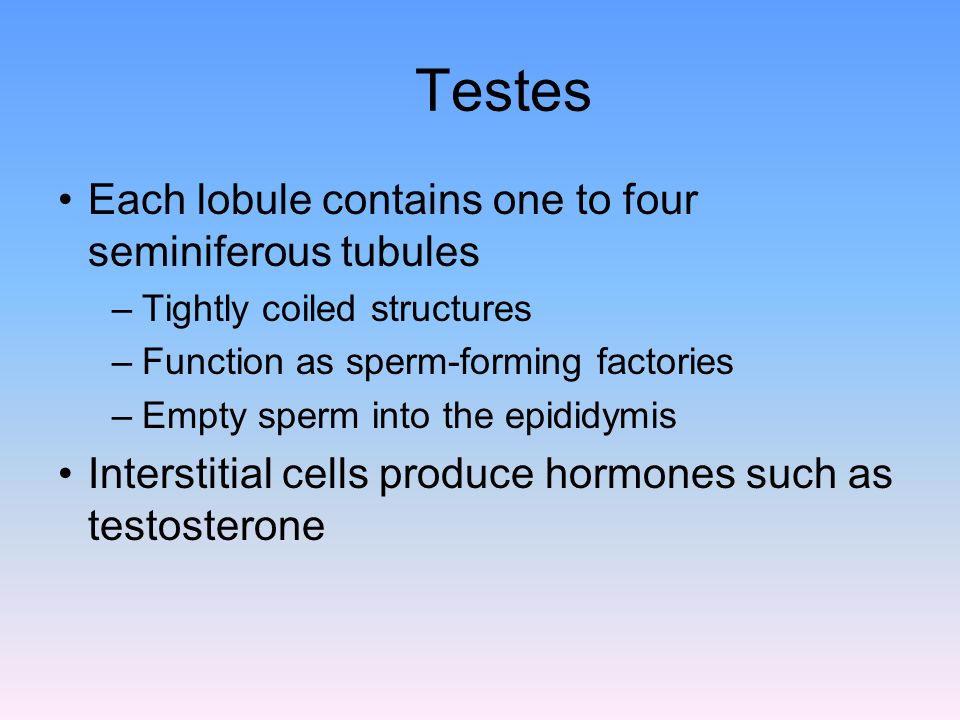 Testes

• Each lobule contains one to four seminiferous tubules
– Tightly coiled structures
– Function as sperm-forming factories
– Empty sperm into the epididymis

• Interstitial cells produce hormones such as testosterone